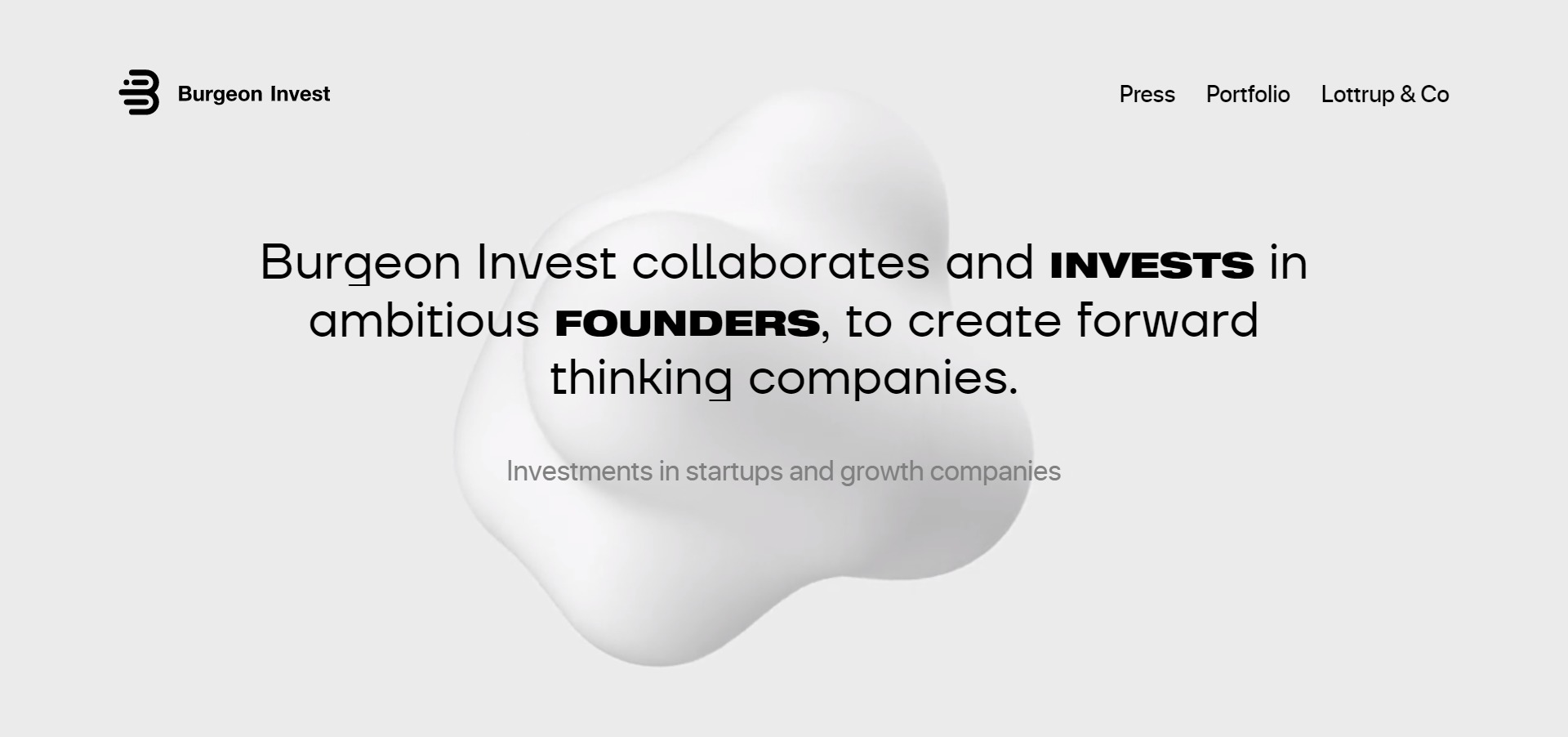 Burgeon Invest

Press Portfolio Lottrup & Co

Burgeon Invest collaborates and INVESTS in ambitious FOUNDERS, to create forward thinking companies.

Investments in startups and growth companies